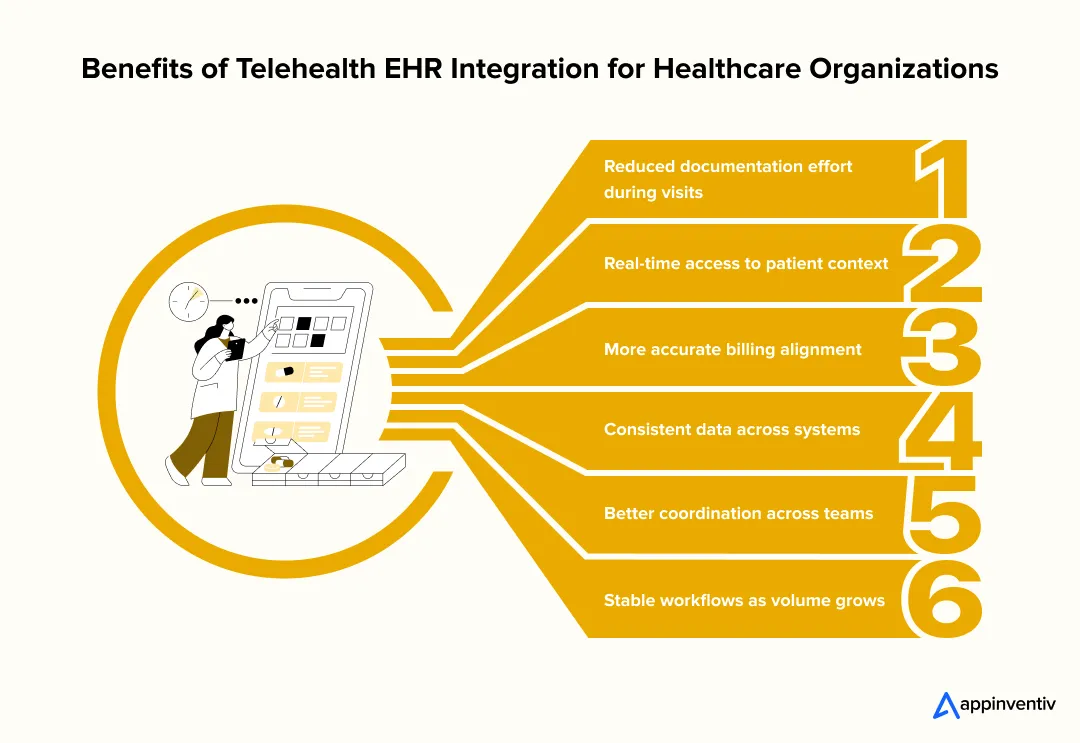 Benefits of Telehealth EHR Integration for Healthcare Organizations

Reduced documentation effort during visits
1

Real-time access to patient context
2

More accurate billing alignment
3

Consistent data across systems
4

Better coordination across teams
5

Stable workflows as volume grows
6

appinventiv